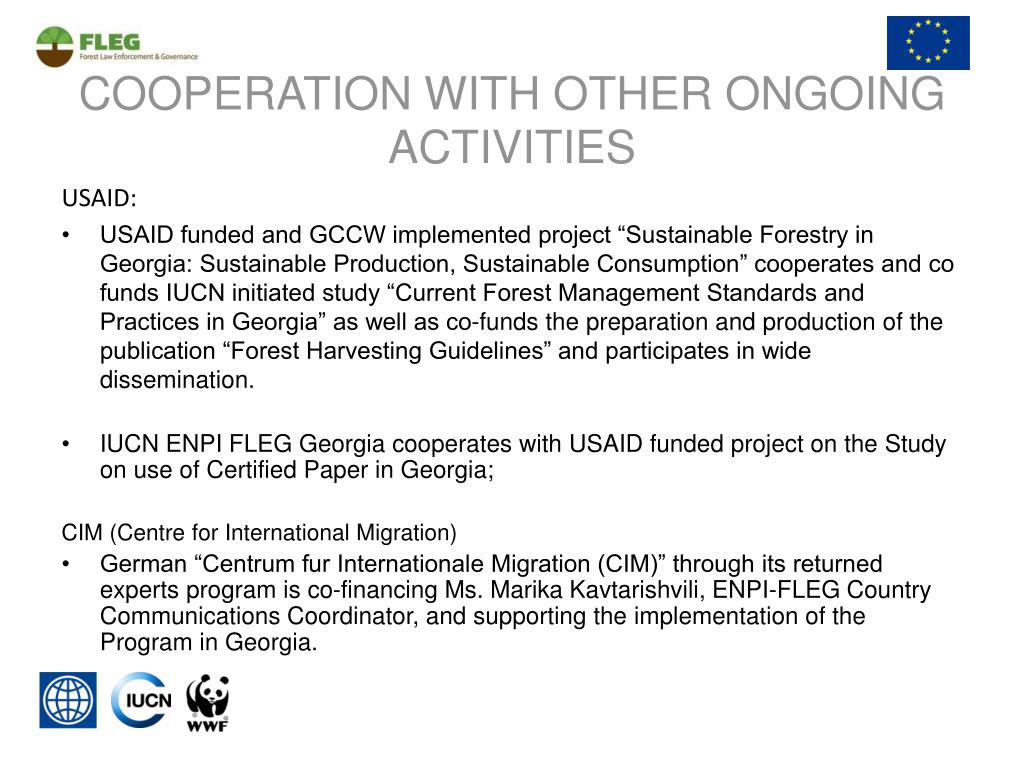 FLEG
Forest Law Enforcement & Governance

COOPERATION WITH OTHER ONGOING ACTIVITIES

USAID:

• USAID funded and GCCW implemented project “Sustainable Forestry in Georgia: Sustainable Production, Sustainable Consumption” cooperates and co funds IUCN initiated study “Current Forest Management Standards and Practices in Georgia” as well as co-funds the preparation and production of the publication “Forest Harvesting Guidelines” and participates in wide dissemination.

• IUCN ENPI FLEG Georgia cooperates with USAID funded project on the Study on use of Certified Paper in Georgia;

CIM (Centre for International Migration)

• German “Centrum fur Internationale Migration (CIM)” through its returned experts program is co-financing Ms. Marika Kavtarishvili, ENPI-FLEG Country Communications Coordinator, and supporting the implementation of the Program in Georgia.

IUCN

WWF